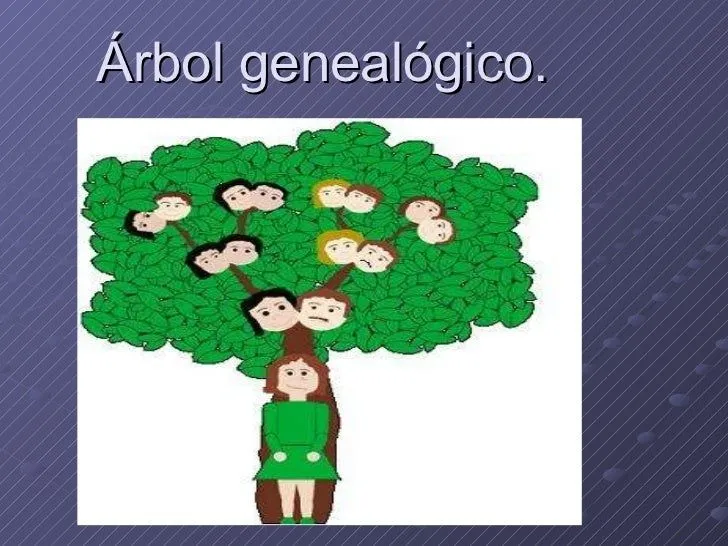 Árbol genealógico.